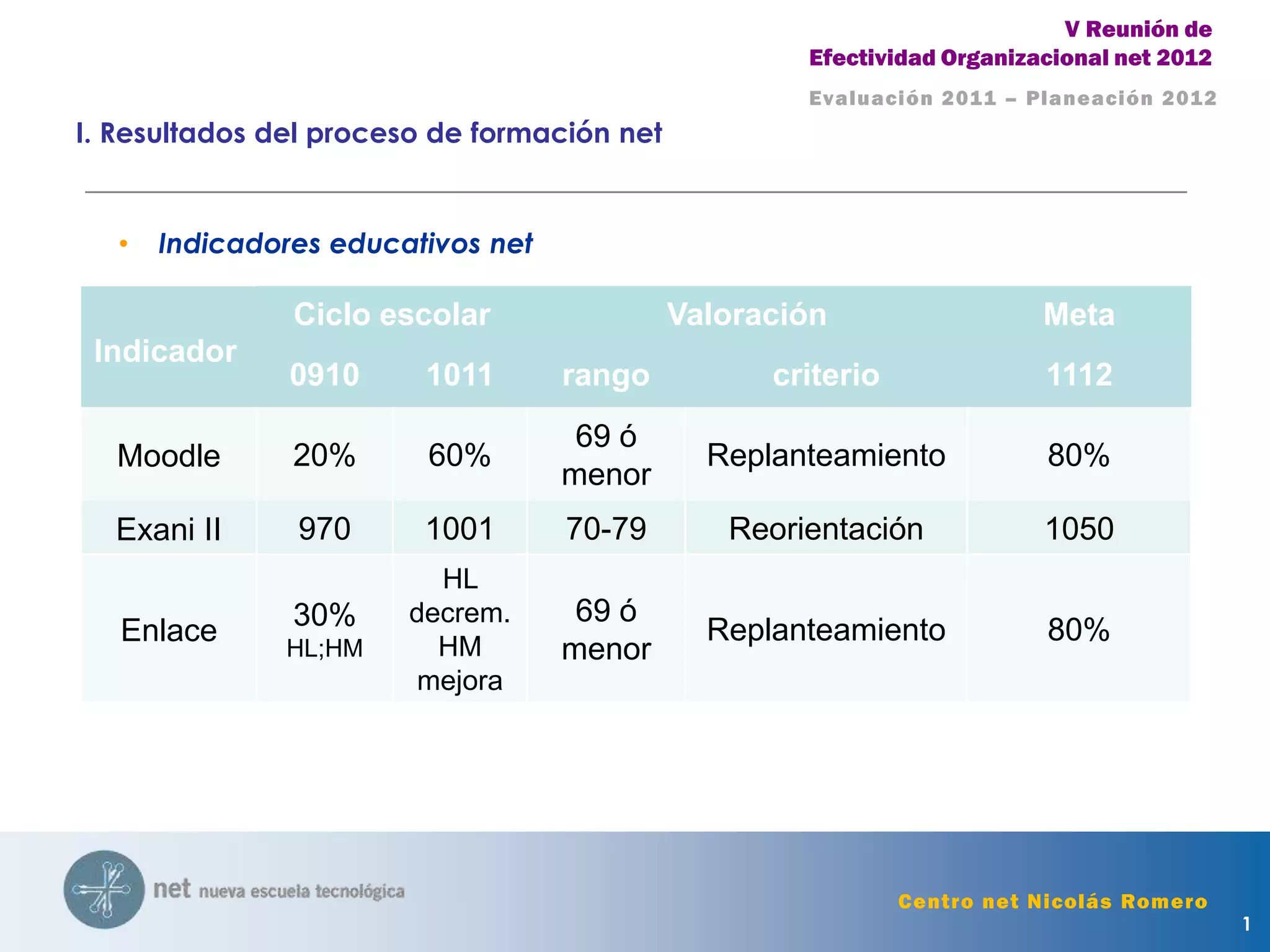 V Reunión de
Efectividad Organizacional net 2012

Evaluación 2011 – Planeación 2012

I. Resultados del proceso de formación net

• Indicadores educativos net

| Indicador | Ciclo escolar 0910 | Ciclo escolar 1011 | Valoración rango | Valoración criterio | Meta 1112 |
|---|---|---|---|---|---|
| Moodle | 20% | 60% | 69 ó menor | Replanteamiento | 80% |
| Exani II | 970 | 1001 | 70-79 | Reorientación | 1050 |
| Enlace | 30% HL;HM | HL decrem. HM mejora | 69 ó menor | Replanteamiento | 80% |

net nueva escuela tecnológica

Centro net Nicolás Romero

1